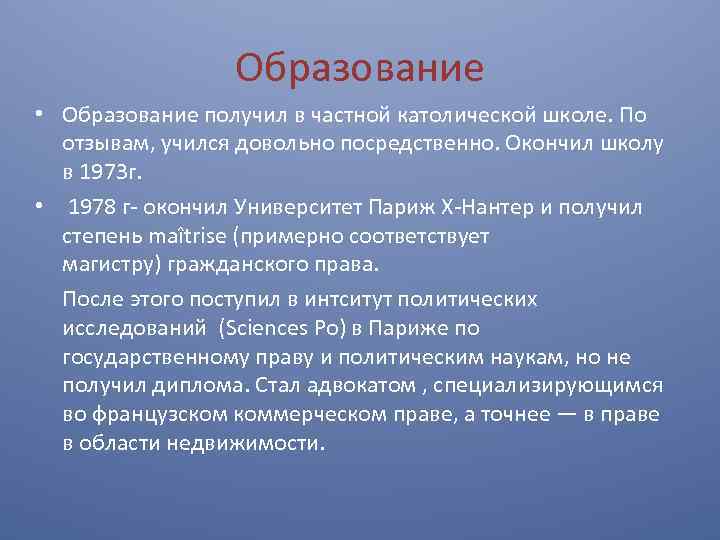 Образование

• Образование получил в частной католической школе. По отзывам, учился довольно посредственно. Окончил школу в 1973г.

• 1978 г- окончил Университет Париж X-Нантер и получил степень maîtrise (примерно соответствует магистру) гражданского права.

После этого поступил в интситут политических исследований (Sciences Po) в Париже по государственному праву и политическим наукам, но не получил диплома. Стал адвокатом , специализирующимся во французском коммерческом праве, а точнее — в праве в области недвижимости.